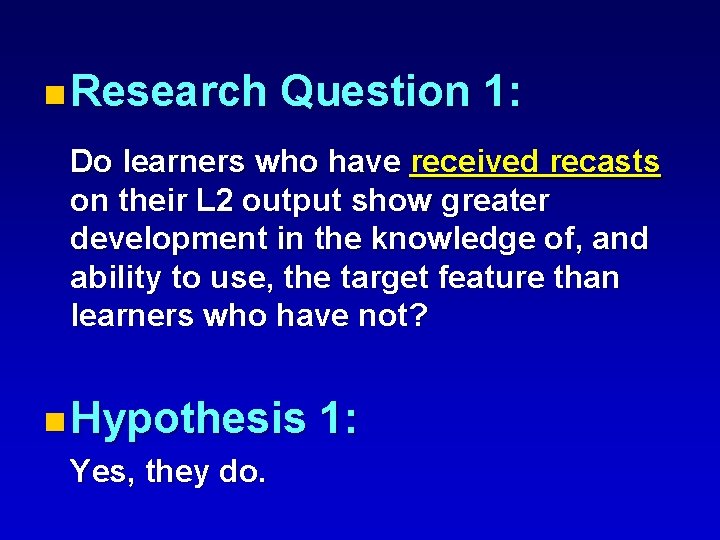 Research Question 1:

Do learners who have received recasts on their L2 output show greater development in the knowledge of, and ability to use, the target feature than learners who have not?

Hypothesis 1:

Yes, they do.